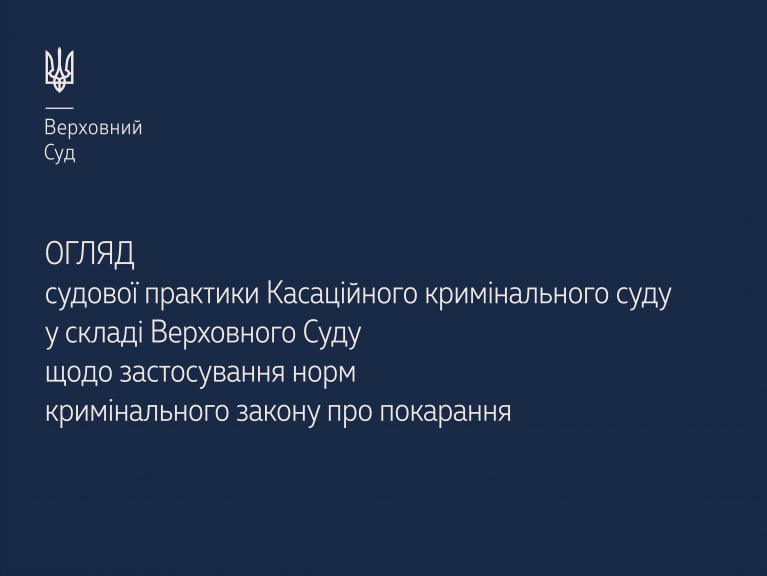 Верховний
Суд

ОГЛЯД
судової практики Касаційного кримінального суду у складі Верховного Суду щодо застосування норм кримінального закону про покарання